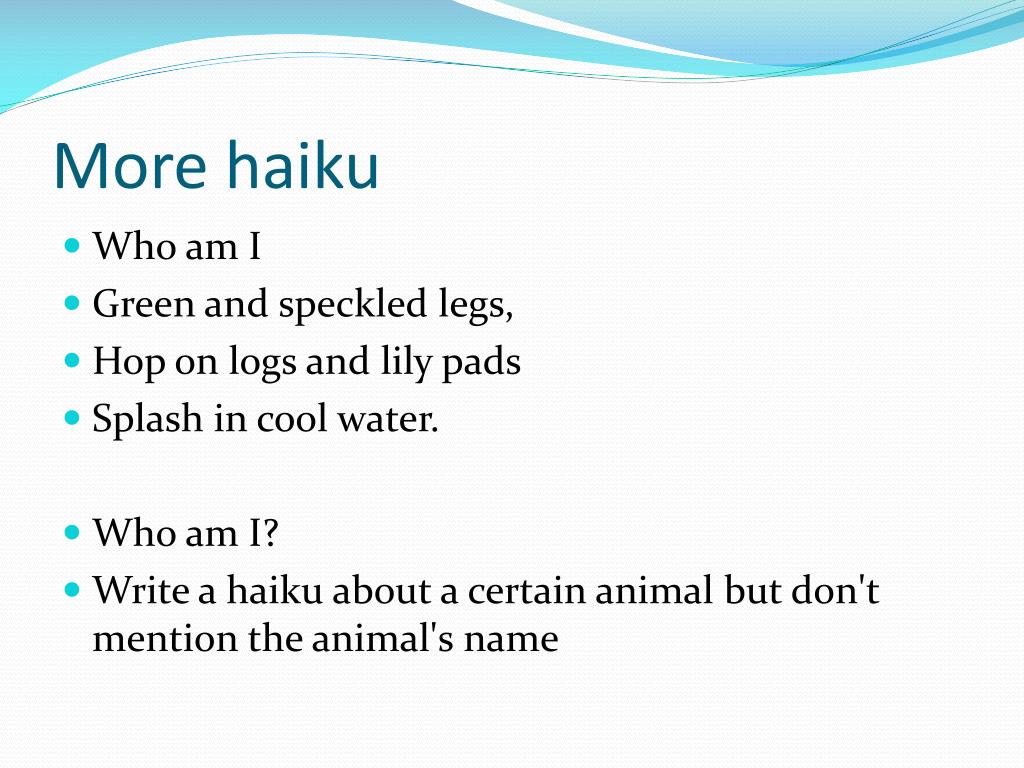 More haiku

- Who am I
- Green and speckled legs,
- Hop on logs and lily pads
- Splash in cool water.

- Who am I?
- Write a haiku about a certain animal but don't mention the animal's name